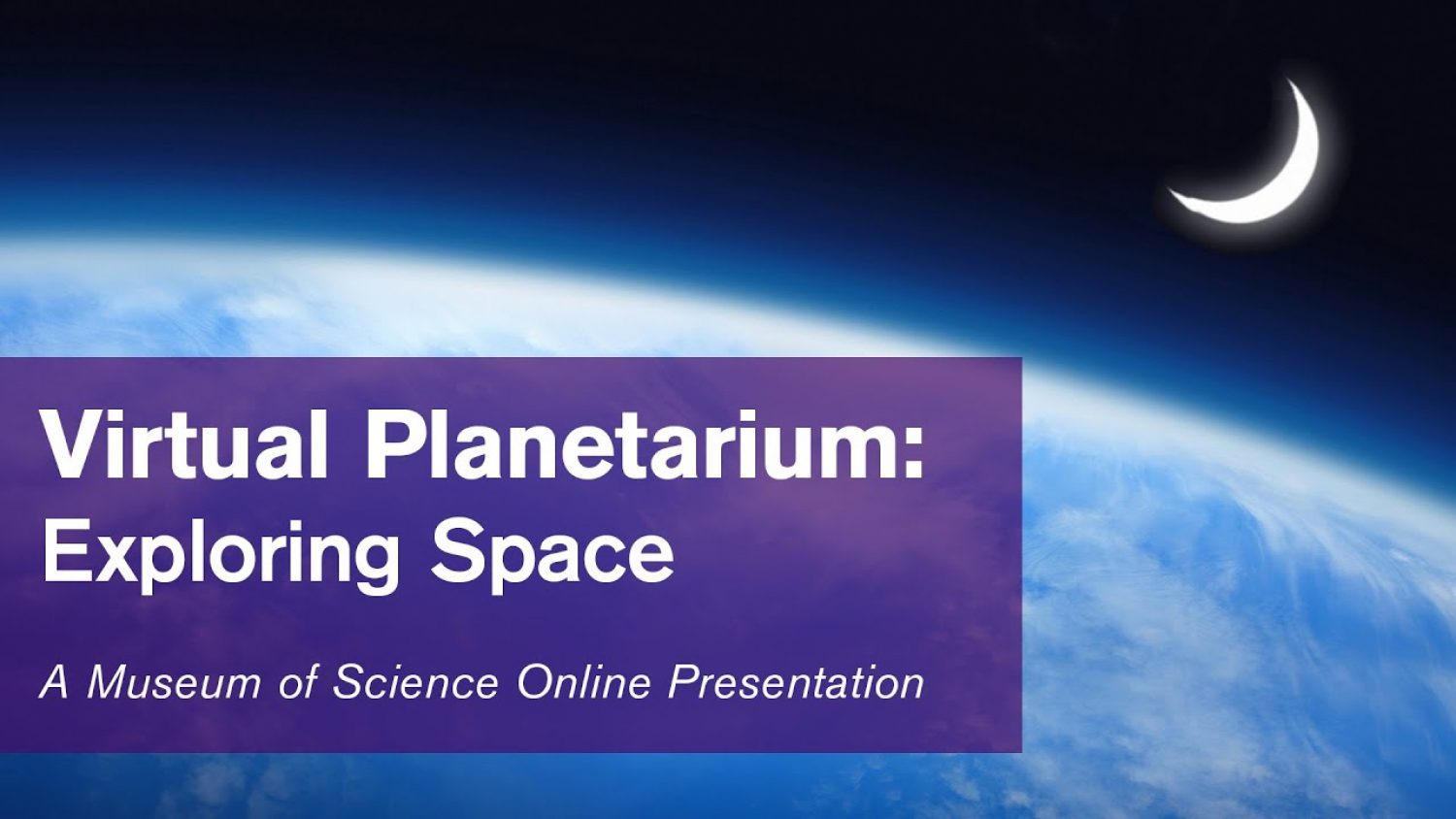 Virtual Planetarium:
Exploring Space

A Museum of Science Online Presentation